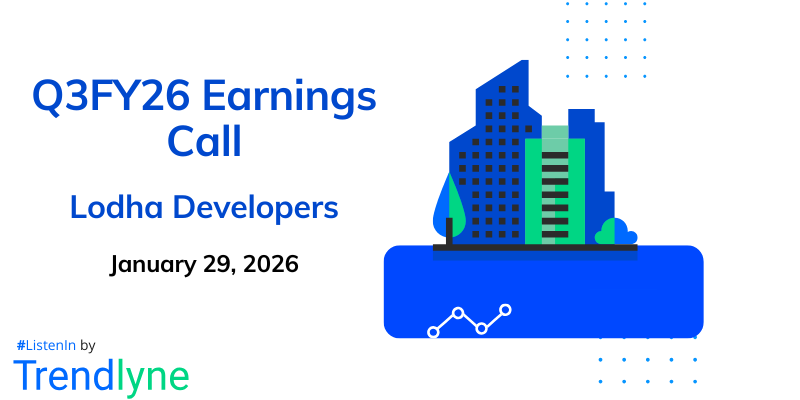 Q3FY26 Earnings Call

Lodha Developers

January 29, 2026

#ListenIn by

Trendlyne